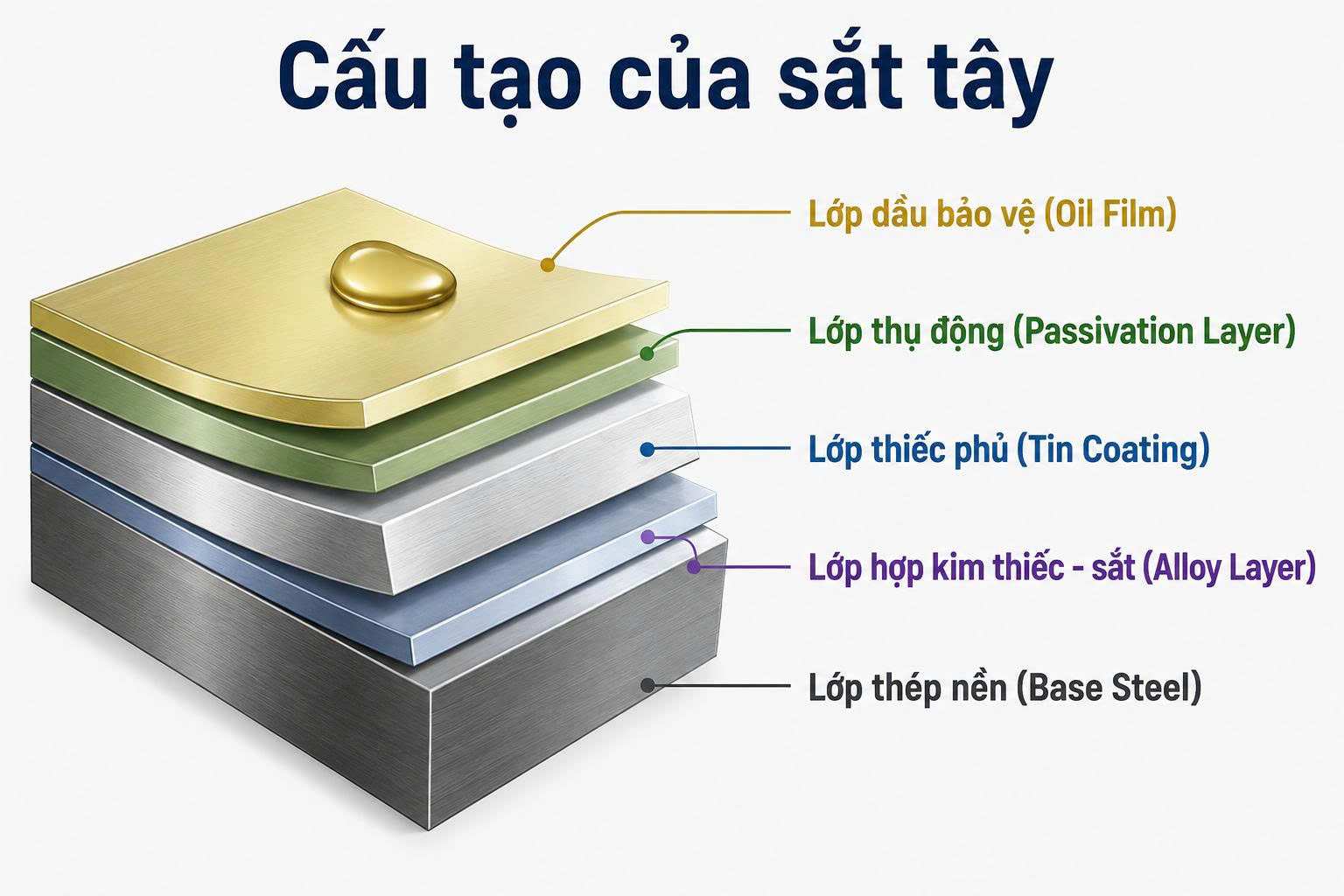 Cấu tạo của sắt tây

Lớp dầu bảo vệ (Oil Film)

Lớp thụ động (Passivation Layer)

Lớp thiếc phủ (Tin Coating)

Lớp hợp kim thiếc - sắt (Alloy Layer)

Lớp thép nền (Base Steel)